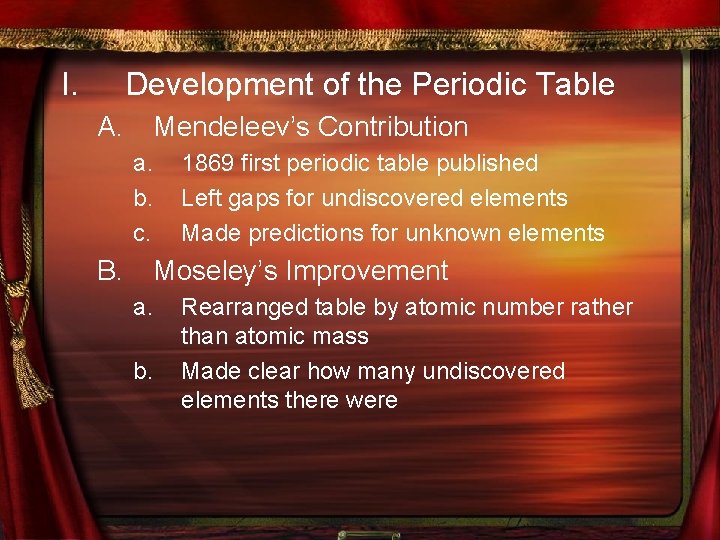 I. Development of the Periodic Table

A. Mendeleev's Contribution

a. 1869 first periodic table published

b. Left gaps for undiscovered elements

c. Made predictions for unknown elements

B. Moseley's Improvement

a. Rearranged table by atomic number rather than atomic mass

b. Made clear how many undiscovered elements there were